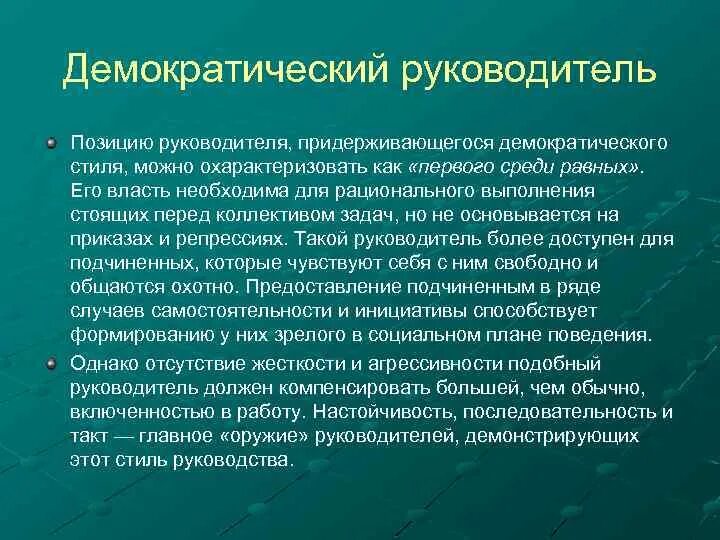 Демократический руководитель

Позицию руководителя, придерживающегося демократического стиля, можно охарактеризовать как «первого среди равных». Его власть необходима для рационального выполнения стоящих перед коллективом задач, но не основывается на приказах и репрессиях. Такой руководитель более доступен для подчиненных, которые чувствуют себя с ним свободно и общаются охотно. Предоставление подчиненным в ряде случаев самостоятельности и инициативы способствует формированию у них зрелого в социальном плане поведения.

Однако отсутствие жесткости и агрессивности подобный руководитель должен компенсировать большей, чем обычно, включенностью в работу. Настойчивость, последовательность и такт — главное «оружие» руководителей, демонстрирующих этот стиль руководства.